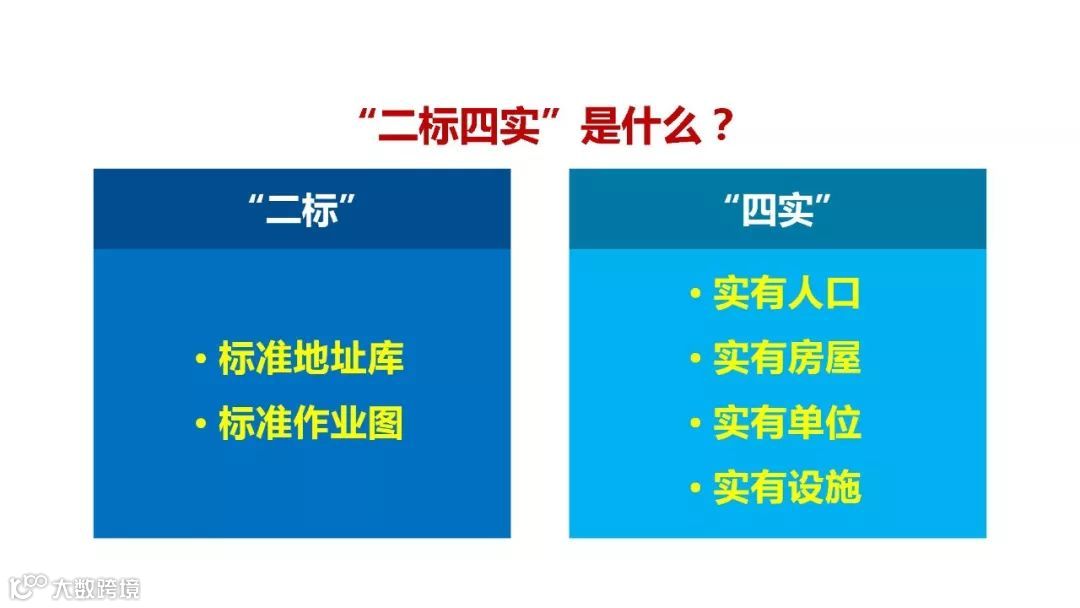 “二标四实”是什么？

“二标”

• 标准地址库
• 标准作业图

“四实”

• 实有人口
• 实有房屋
• 实有单位
• 实有设施

大数跨境